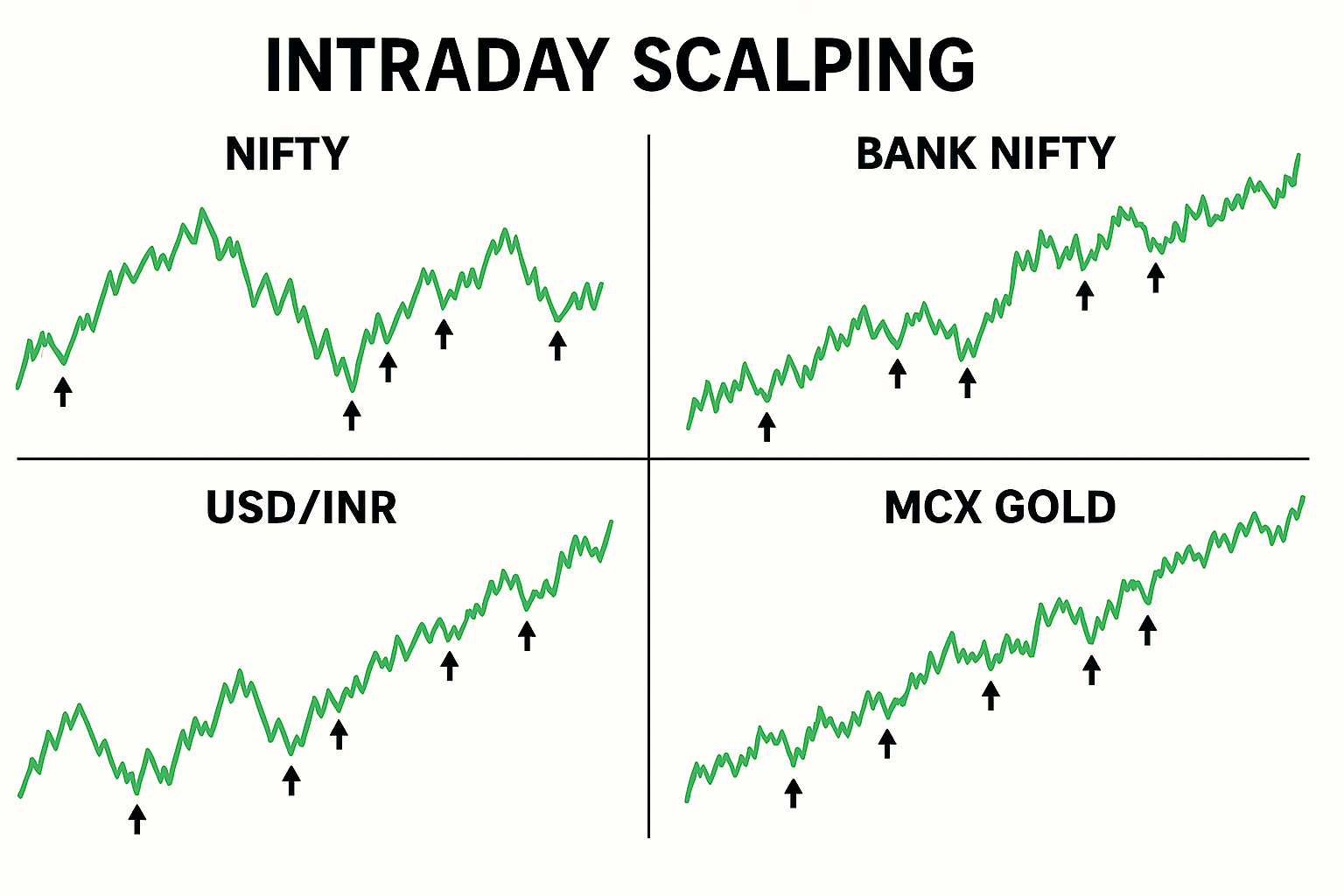 INTRADAY SCALPING

NIFTY

BANK NIFTY

USD/INR

MCX GOLD